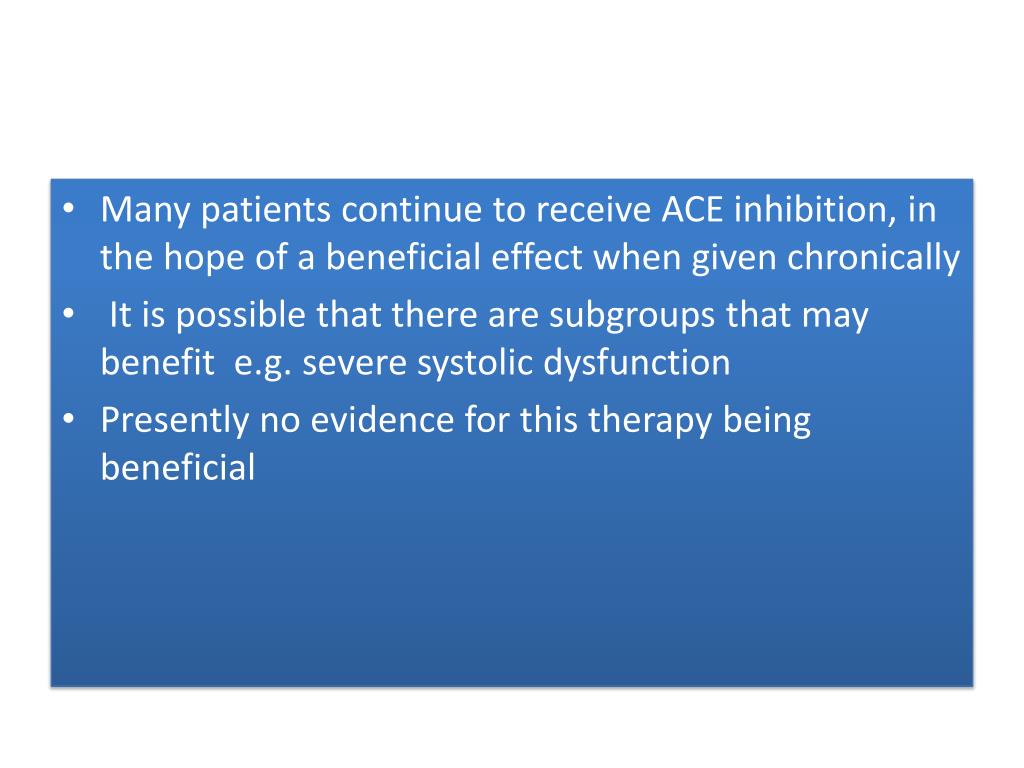 • Many patients continue to receive ACE inhibition, in the hope of a beneficial effect when given chronically
• It is possible that there are subgroups that may benefit e.g. severe systolic dysfunction
• Presently no evidence for this therapy being beneficial